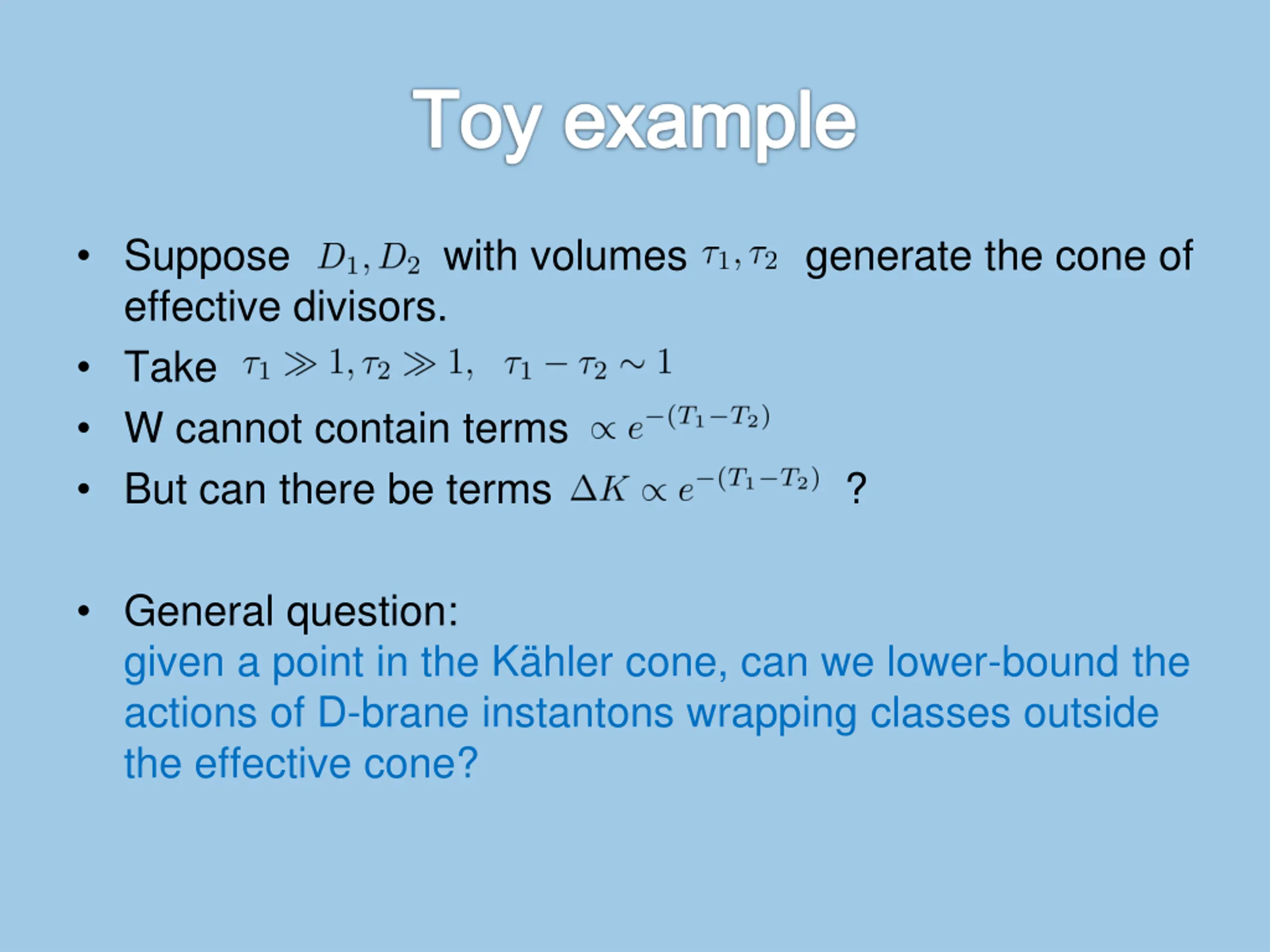 Toy example

• Suppose $D_1, D_2$ with volumes $\tau_1, \tau_2$ generate the cone of effective divisors.

• Take $\tau_1 \gg 1, \tau_2 \gg 1, \quad \tau_1 - \tau_2 \sim 1$

• W cannot contain terms $\propto e^{-(T_1 - T_2)}$

• But can there be terms $\Delta K \propto e^{-(T_1 - T_2)}$ ?

• General question:
given a point in the Kähler cone, can we lower-bound the actions of D-brane instantons wrapping classes outside the effective cone?